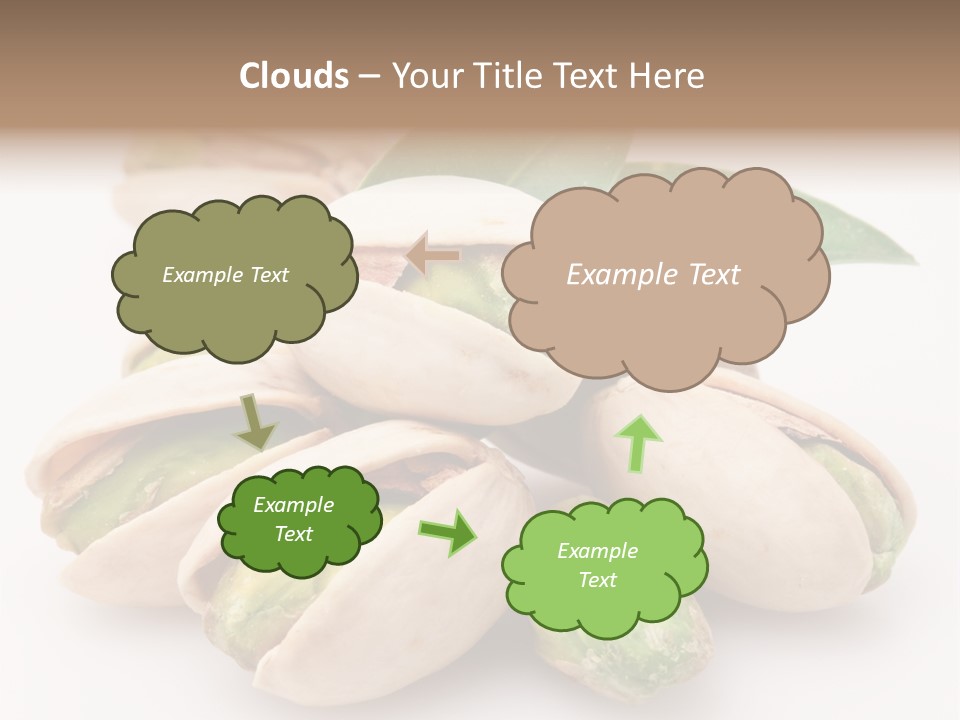 Clouds – Your Title Text Here

Example Text

Example Text

Example Text

Example Text